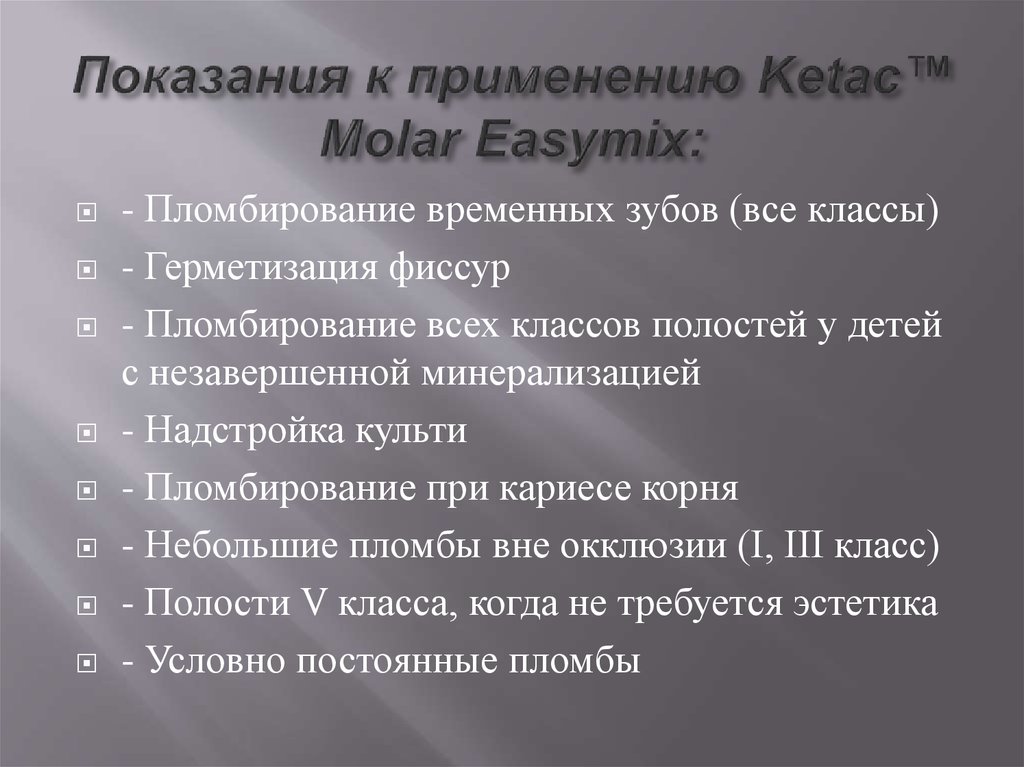 Показания к применению Ketac™ Molar Easymix:

- Пломбирование временных зубов (все классы)
- Герметизация фиссур
- Пломбирование всех классов полостей у детей с незавершенной минерализацией
- Надстройка культи
- Пломбирование при кариесе корня
- Небольшие пломбы вне окклюзии (I, III класс)
- Полости V класса, когда не требуется эстетика
- Условно постоянные пломбы